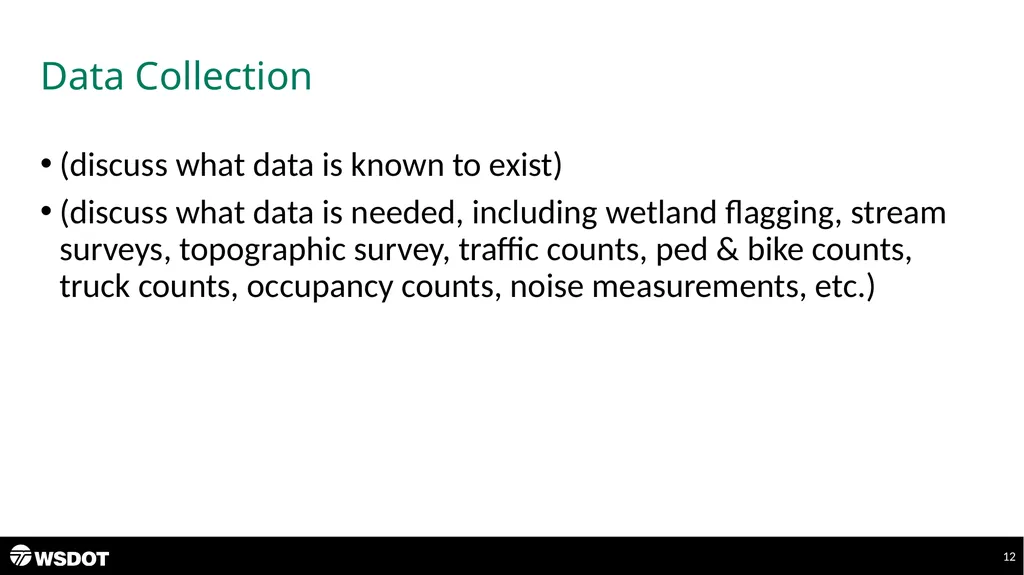 Data Collection

• (discuss what data is known to exist)

• (discuss what data is needed, including wetland flagging, stream surveys, topographic survey, traffic counts, ped & bike counts, truck counts, occupancy counts, noise measurements, etc.)

WSDOT

12